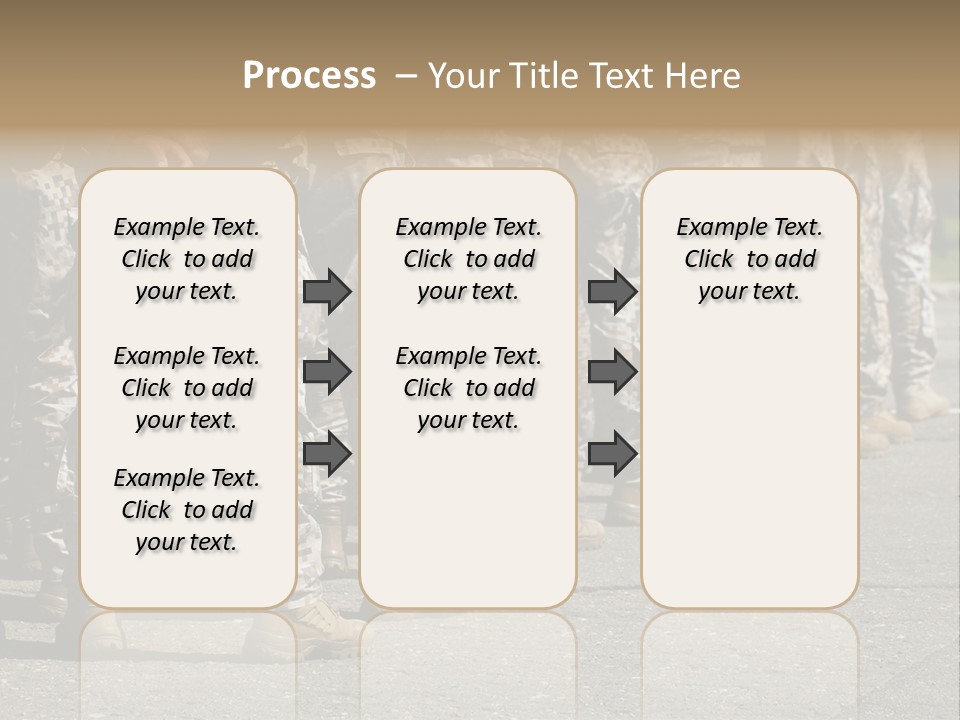 Process – Your Title Text Here

Example Text. Click to add your text.

Example Text. Click to add your text.

Example Text. Click to add your text.

Example Text. Click to add your text.

Example Text. Click to add your text.

Example Text. Click to add your text.